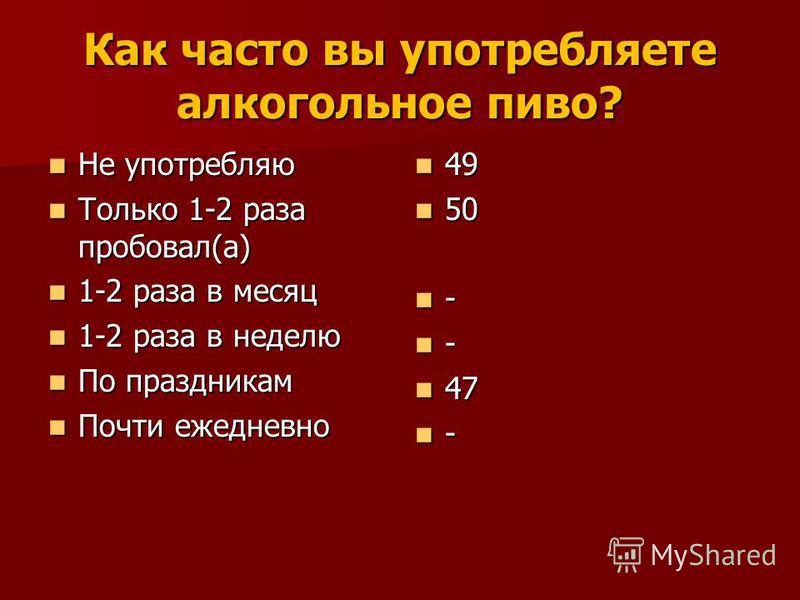 Как часто вы употребляете алкогольное пиво?

Не употребляю
Только 1-2 раза пробовал(а)
1-2 раза в месяц
1-2 раза в неделю
По праздникам
Почти ежедневно

49
50
-
-
47
-

MyShared